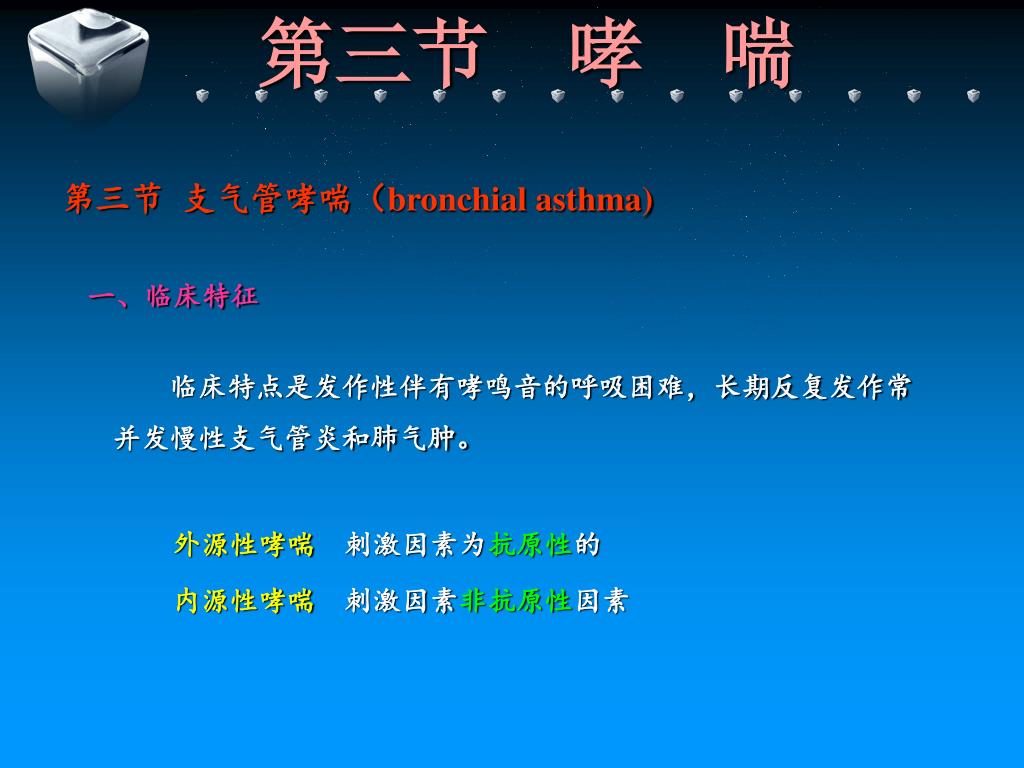 第三节　哮　喘

第三节 支气管哮喘（bronchial asthma)

一、临床特征

临床特点是发作性伴有哮鸣音的呼吸困难，长期反复发作常并发慢性支气管炎和肺气肿。

外源性哮喘　刺激因素为抗原性的

内源性哮喘　刺激因素非抗原性因素